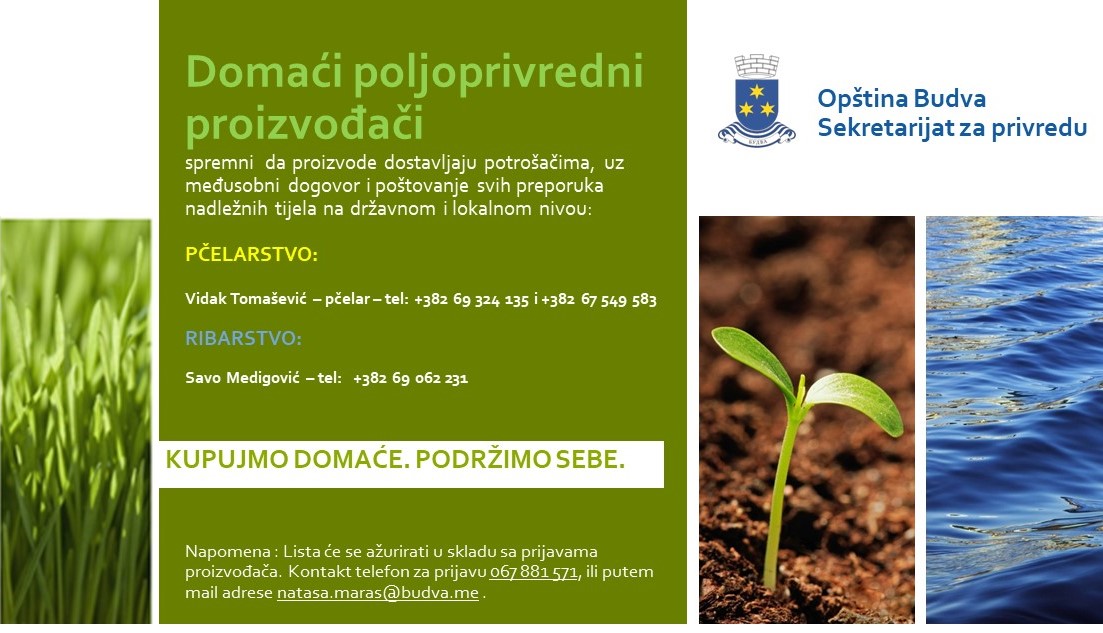 Domaći poljoprivredni proizvođači

spremni da proizvode dostavljaju potrošačima, uz međusobni dogovor i poštovanje svih preporuka nadležnih tijela na državnom i lokalnom nivou:

PČELARSTVO:

Vidak Tomašević – pčelar – tel: +382 69 324 135 i +382 67 549 583

RIBARSTVO:

Savo Medigović – tel: +382 69 062 231

KUPUJMO DOMAĆE. PODRŽIMO SEBE.

Napomena : Lista će se ažurirati u skladu sa prijavama proizvođača. Kontakt telefon za prijavu 067 881 571, ili putem mail adrese natasa.maras@budva.me .

BUDVA

Opština Budva
Sekretarijat za privredu